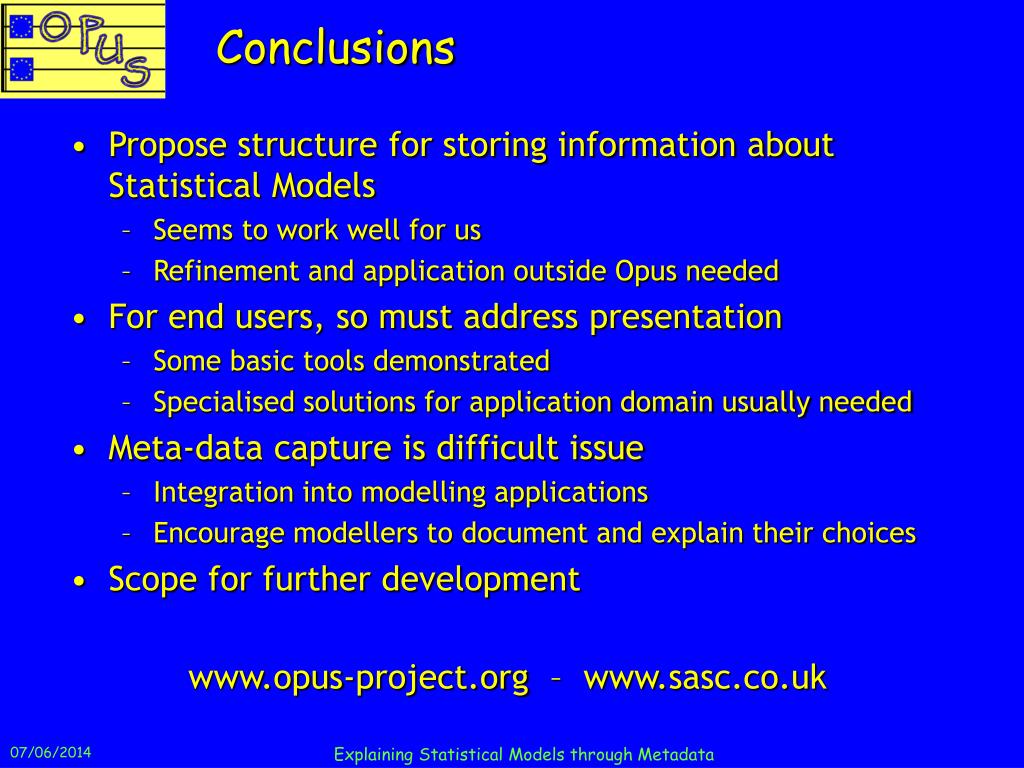 OPUS

Conclusions

• Propose structure for storing information about Statistical Models
– Seems to work well for us
– Refinement and application outside Opus needed
• For end users, so must address presentation
– Some basic tools demonstrated
– Specialised solutions for application domain usually needed
• Meta-data capture is difficult issue
– Integration into modelling applications
– Encourage modellers to document and explain their choices
• Scope for further development

www.opus-project.org – www.sasc.co.uk

07/06/2014

Explaining Statistical Models through Metadata